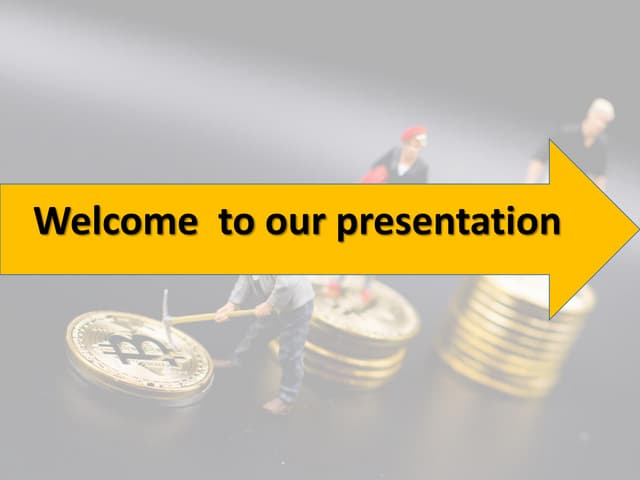 Welcome  to our presentation